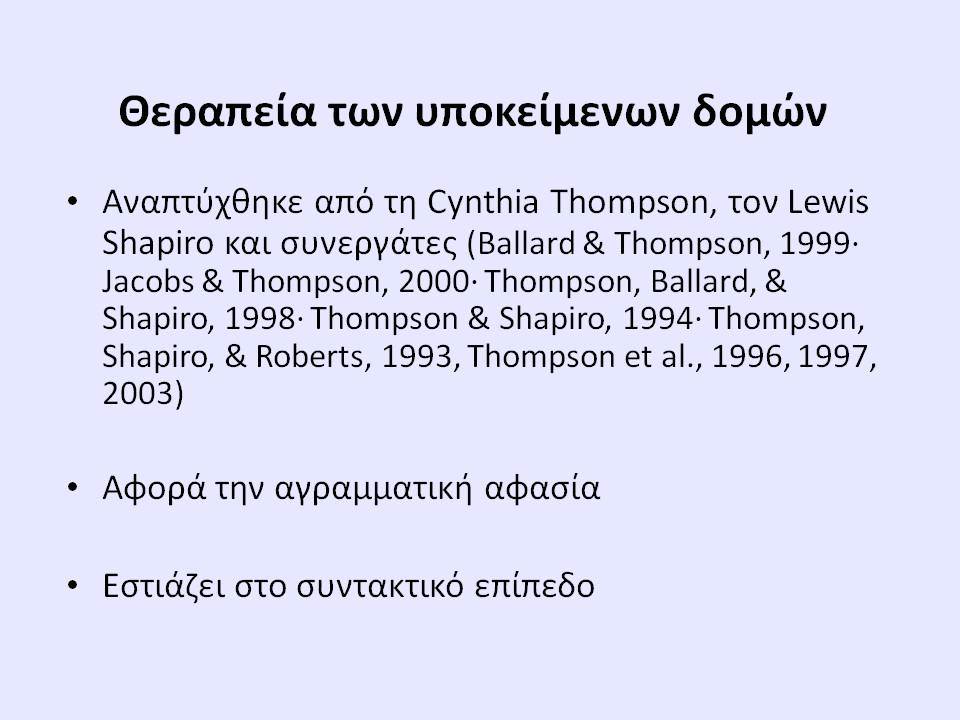 Θεραπεία των υποκείμενων δομών

• Αναπτύχθηκε από τη Cynthia Thompson, τον Lewis Shapiro και συνεργάτες (Ballard & Thompson, 1999· Jacobs & Thompson, 2000· Thompson, Ballard, & Shapiro, 1998· Thompson & Shapiro, 1994· Thompson, Shapiro, & Roberts, 1993, Thompson et al., 1996, 1997, 2003)

• Αφορά την αγραμματική αφασία

• Εστιάζει στο συντακτικό επίπεδο